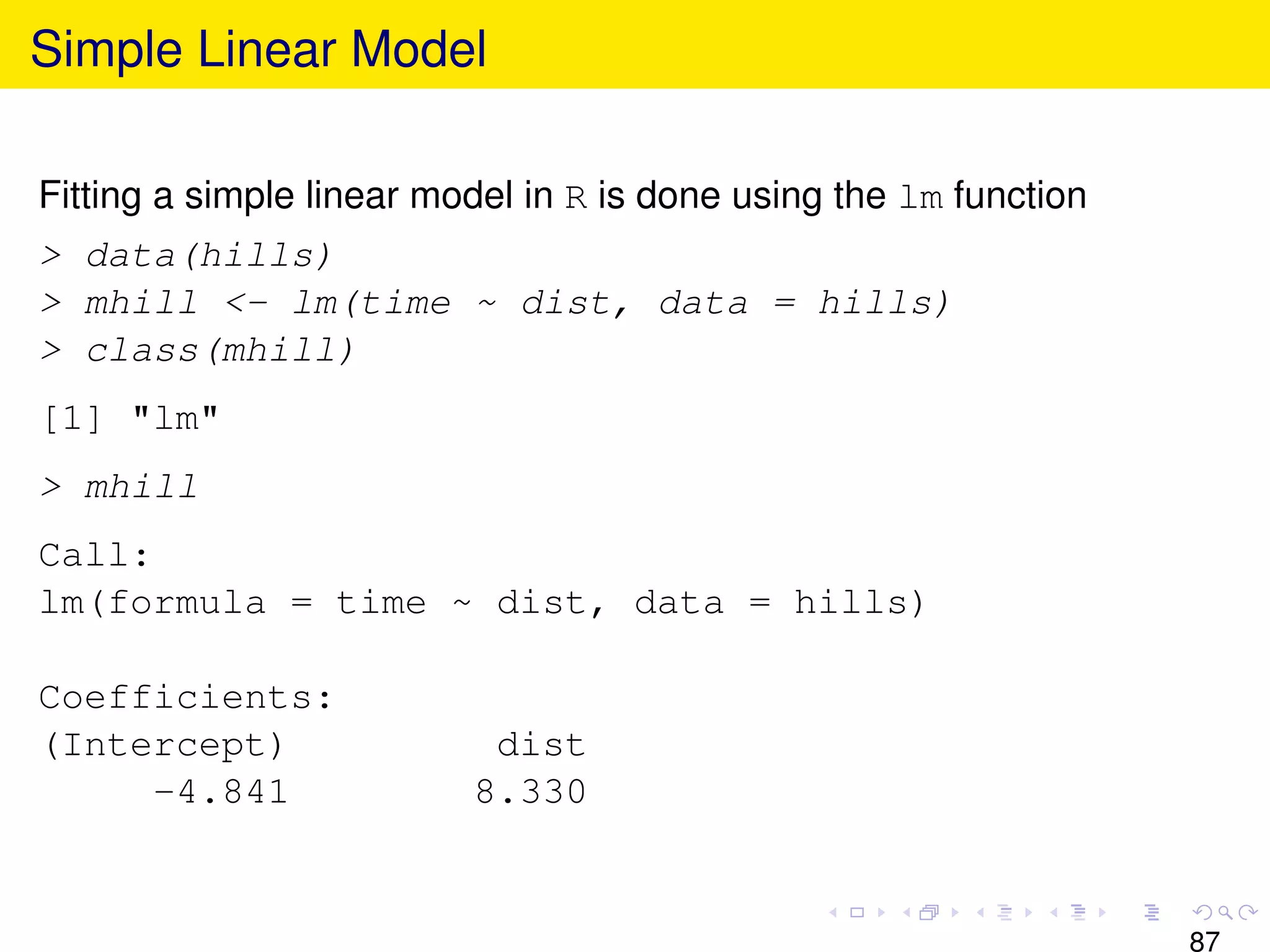 Simple Linear Model

Fitting a simple linear model in R is done using the lm function

> data(hills)
> mhill <- lm(time ~ dist, data = hills)
> class(mhill)

[1] "lm"

> mhill

Call:
lm(formula = time ~ dist, data = hills)

Coefficients:
(Intercept)          dist
     -4.841         8.330

87